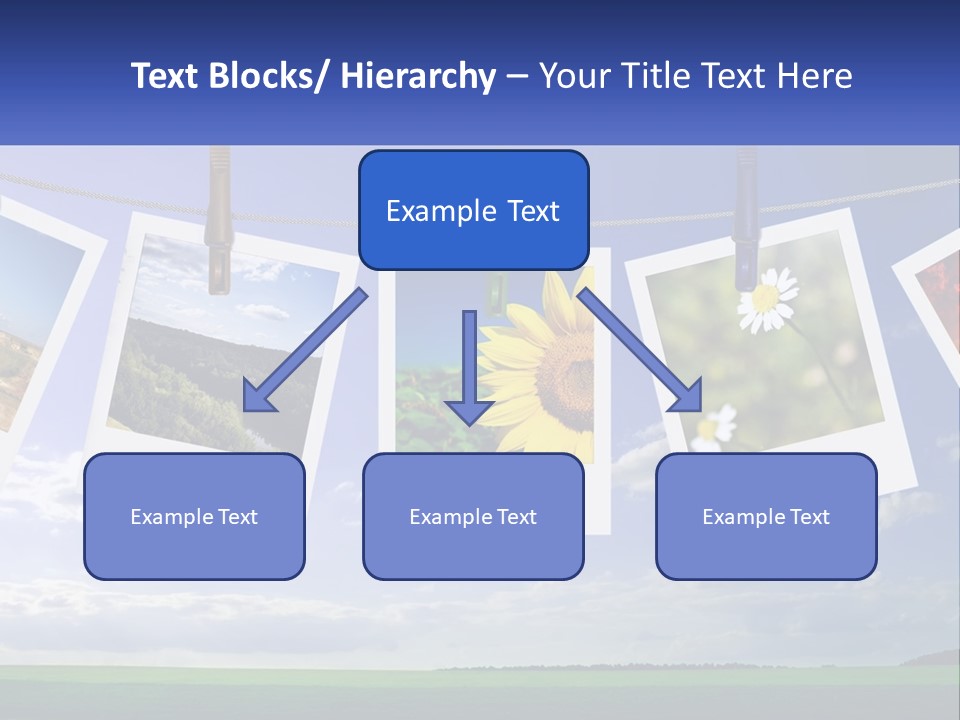 Text Blocks/ Hierarchy – Your Title Text Here

Example Text

Example Text

Example Text

Example Text